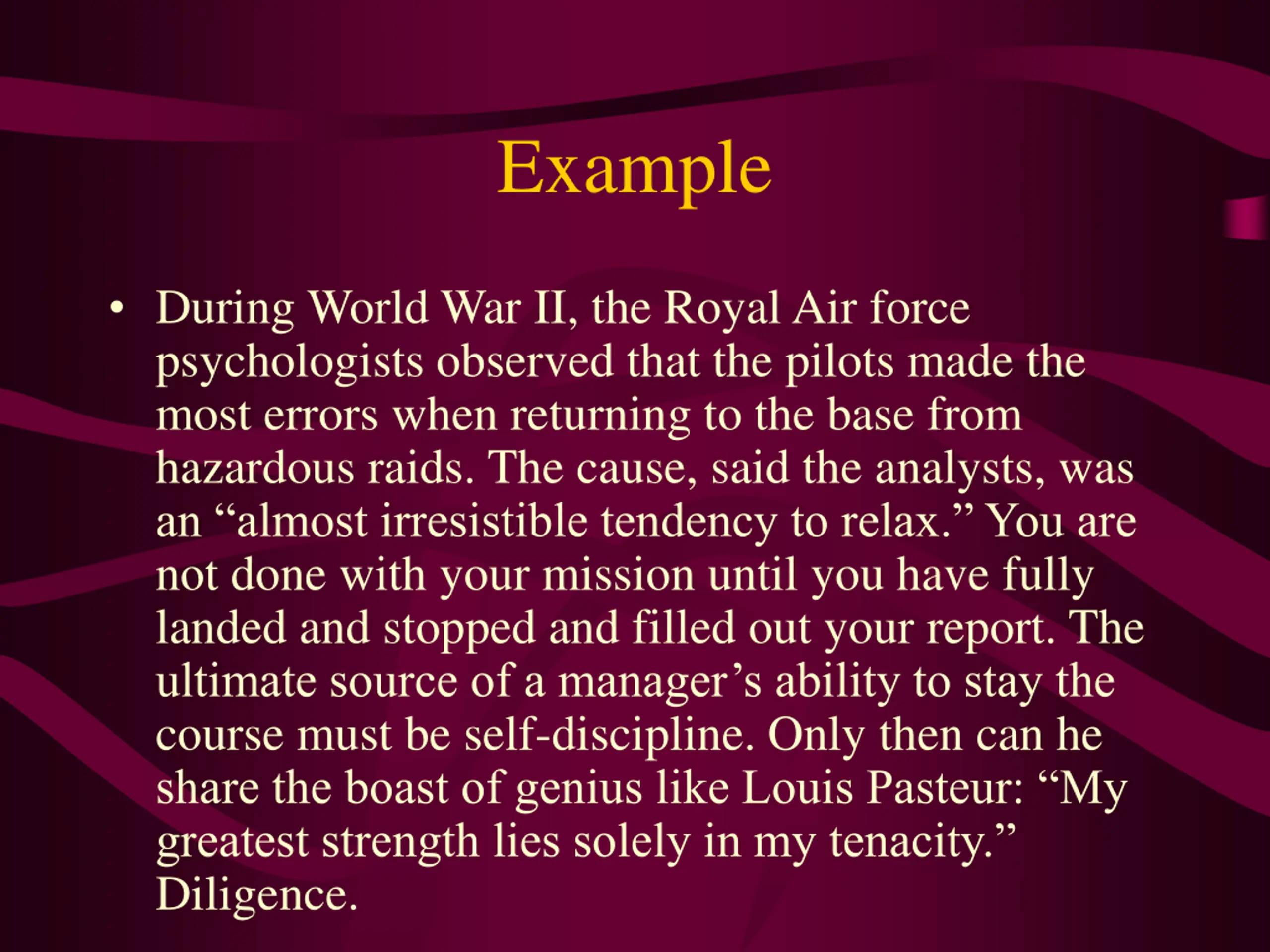 Example

• During World War II, the Royal Air force psychologists observed that the pilots made the most errors when returning to the base from hazardous raids. The cause, said the analysts, was an “almost irresistible tendency to relax.” You are not done with your mission until you have fully landed and stopped and filled out your report. The ultimate source of a manager’s ability to stay the course must be self-discipline. Only then can he share the boast of genius like Louis Pasteur: “My greatest strength lies solely in my tenacity.” Diligence.